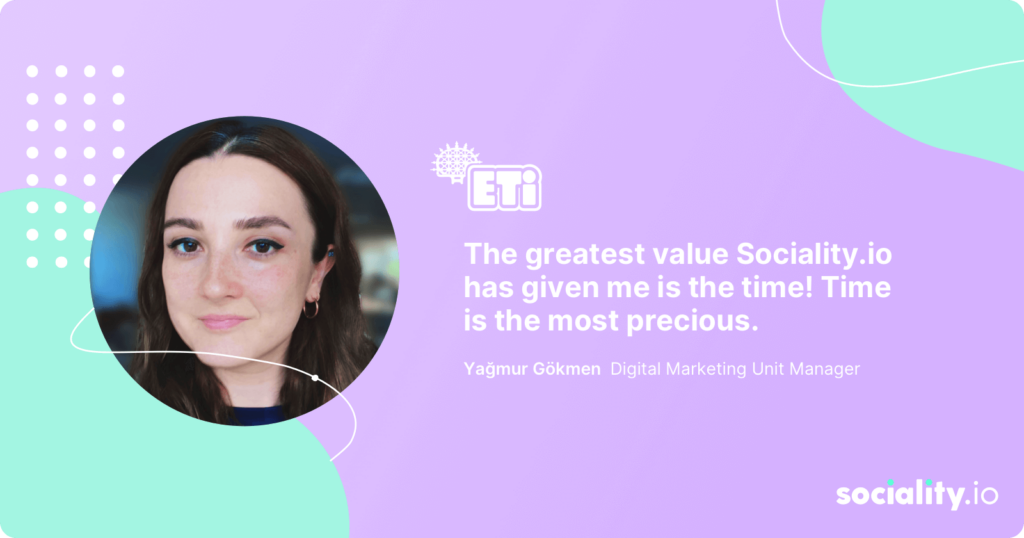 ETi

The greatest value Sociality.io has given me is the time! Time is the most precious.

Yağmur Gökmen Digital Marketing Unit Manager

sociality.io